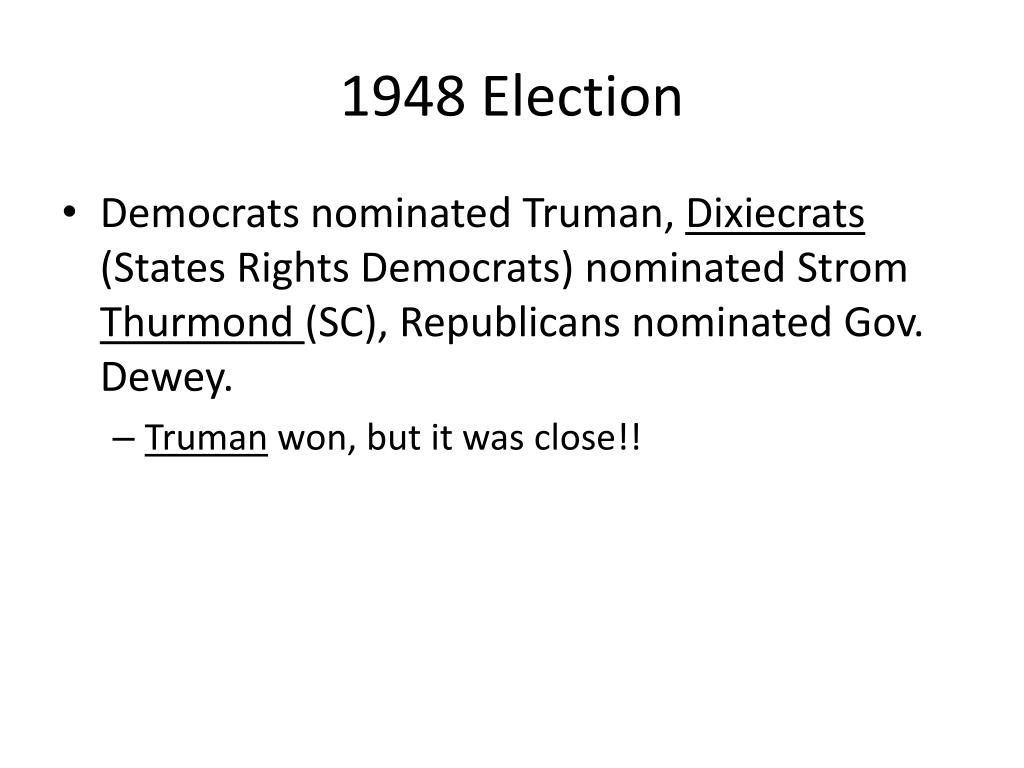 1948 Election

• Democrats nominated Truman, Dixiecrats (States Rights Democrats) nominated Strom Thurmond (SC), Republicans nominated Gov. Dewey.

– Truman won, but it was close!!